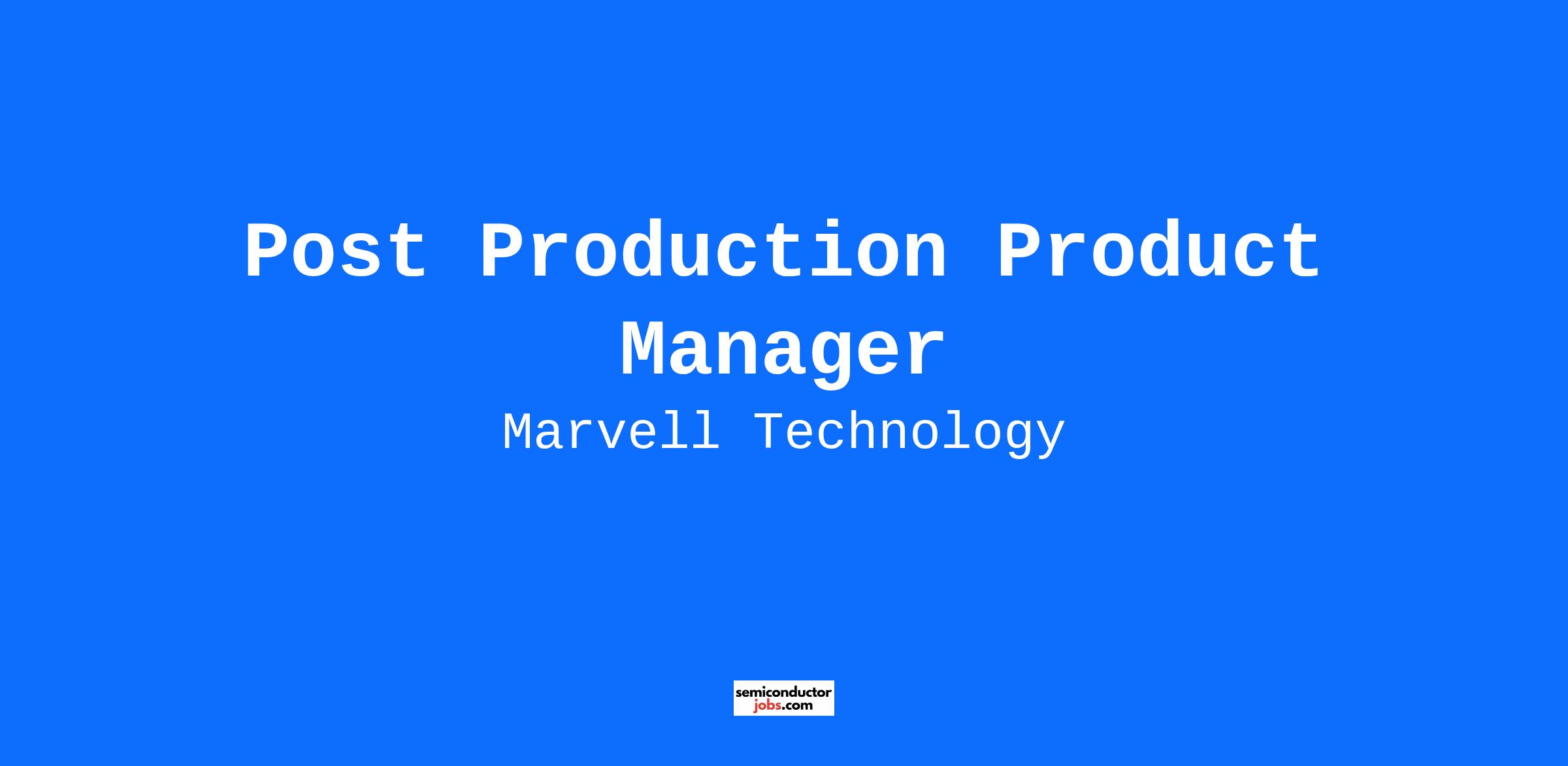 Post Production Product Manager

Marvell Technology

semiconductor
jobs.com